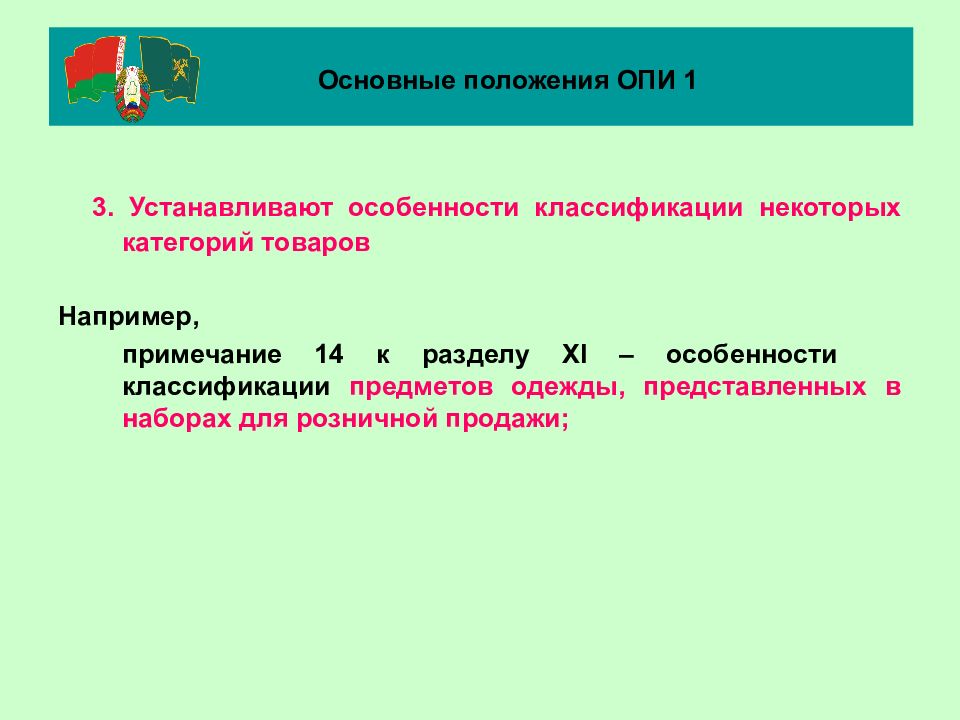 Основные положения ОПИ 1

3. Устанавливают особенности классификации некоторых категорий товаров

Например,

примечание 14 к разделу XI – особенности классификации предметов одежды, представленных в наборах для розничной продажи;